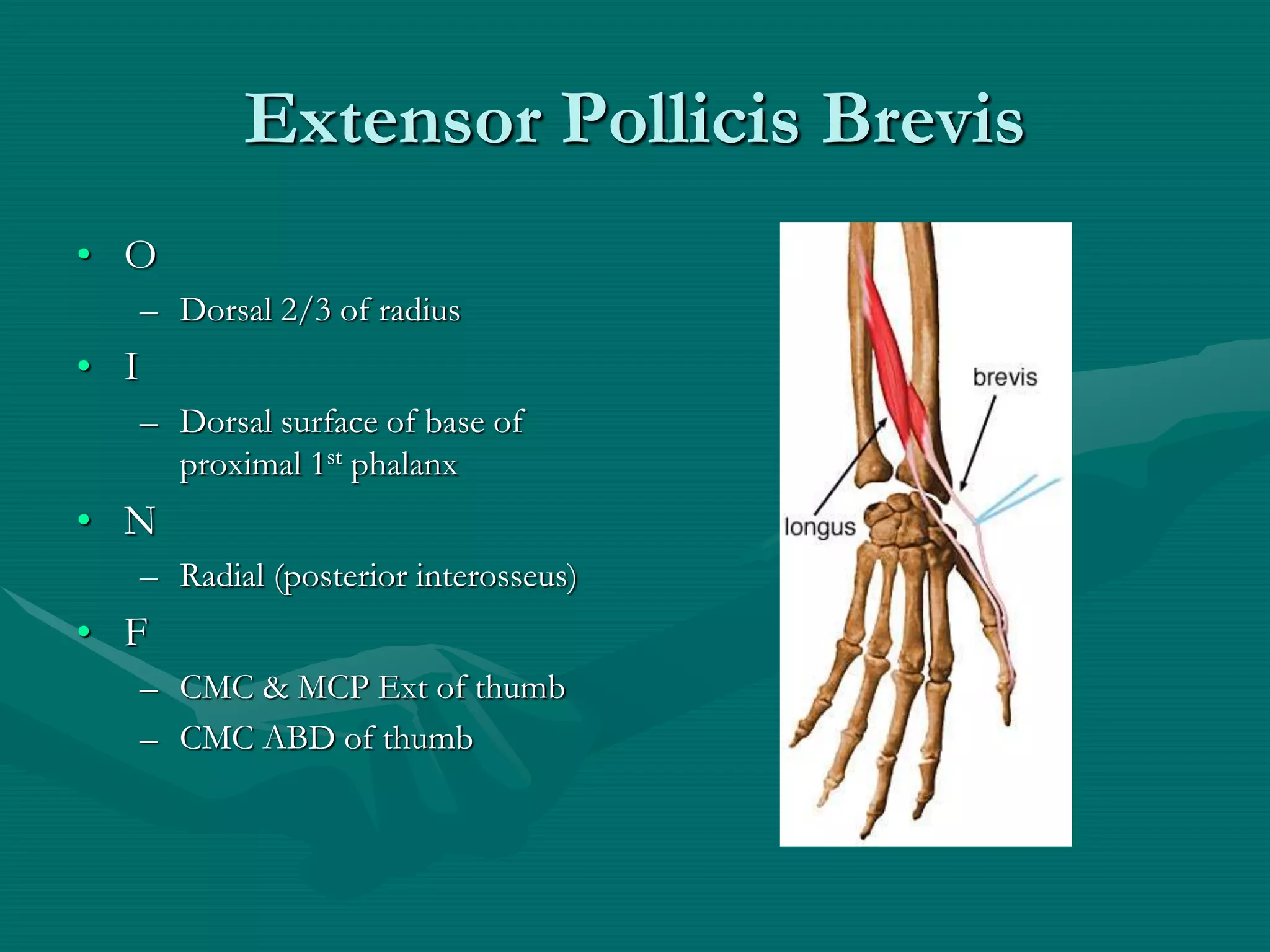 Extensor Pollicis Brevis

• O
  – Dorsal 2/3 of radius
• I
  – Dorsal surface of base of proximal 1$^{st}$ phalanx
• N
  – Radial (posterior interosseus)
• F
  – CMC & MCP Ext of thumb
  – CMC ABD of thumb

brevis

longus